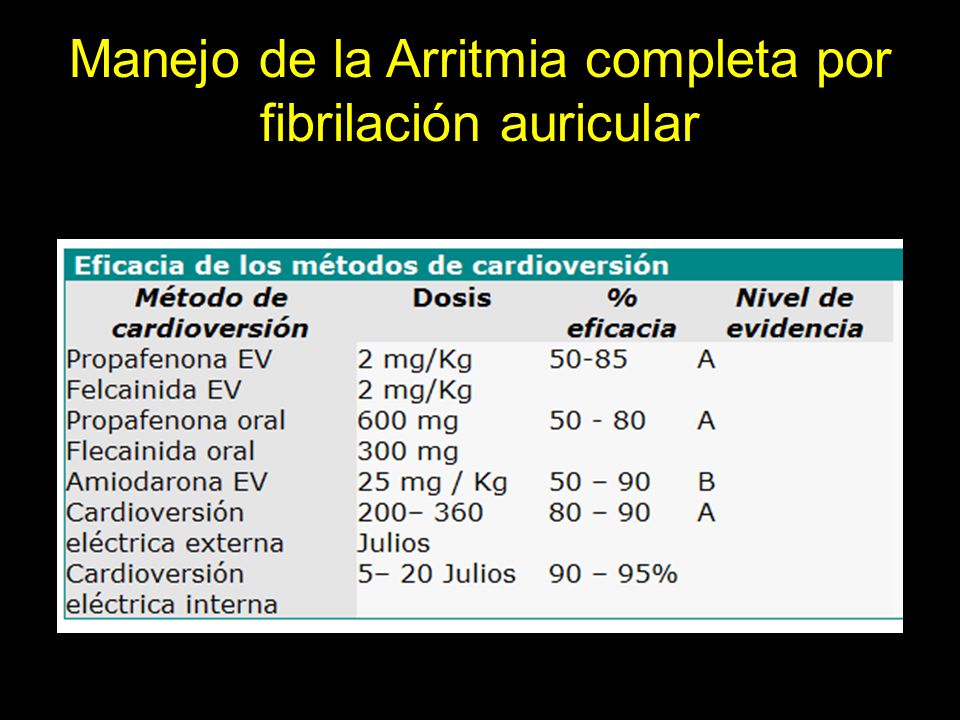 Manejo de la Arritmia completa por fibrilación auricular

Eficacia de los métodos de cardioversión

| Método de cardioversión | Dosis | % eficacia | Nivel de evidencia |
|---|---|---|---|
| Propafenona EV | 2 mg/Kg | 50-85 | A |
| Felcainida EV | 2 mg/Kg | | |
| Propafenona oral | 600 mg | 50 - 80 | A |
| Flecainida oral | 300 mg | | |
| Amiodarona EV | 25 mg / Kg | 50 – 90 | B |
| Cardioversión eléctrica externa | 200– 360 Julios | 80 – 90 | A |
| Cardioversión eléctrica interna | 5– 20 Julios | 90 – 95% | |